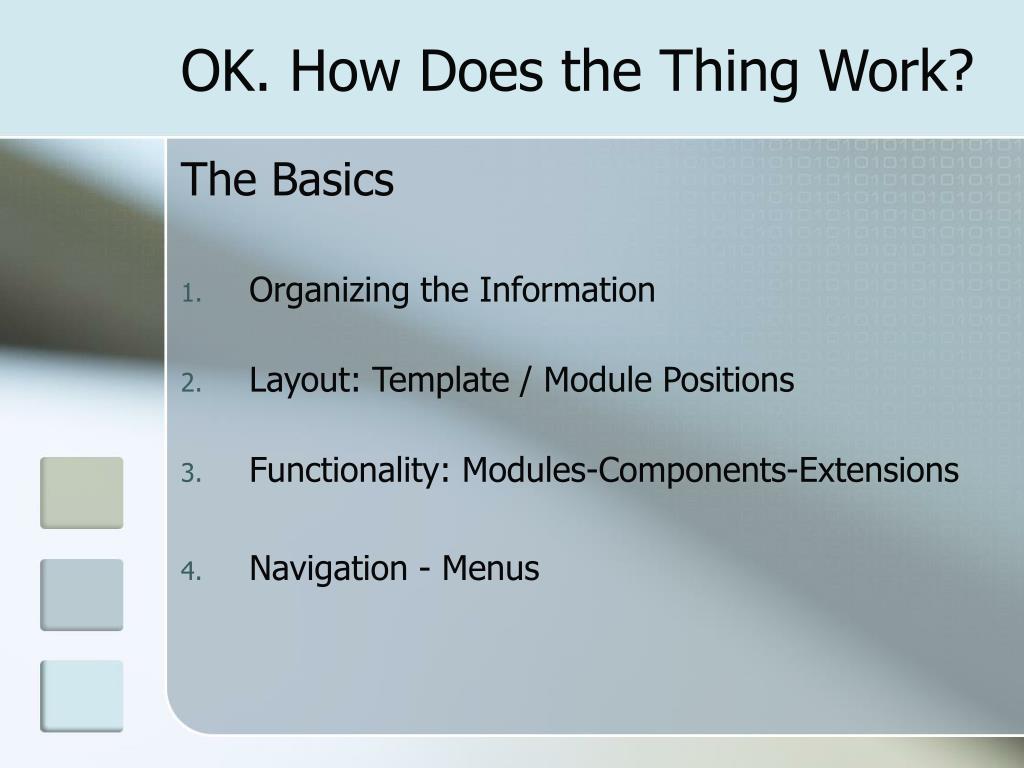 OK. How Does the Thing Work?

The Basics

1. Organizing the Information
2. Layout: Template / Module Positions
3. Functionality: Modules-Components-Extensions
4. Navigation - Menus